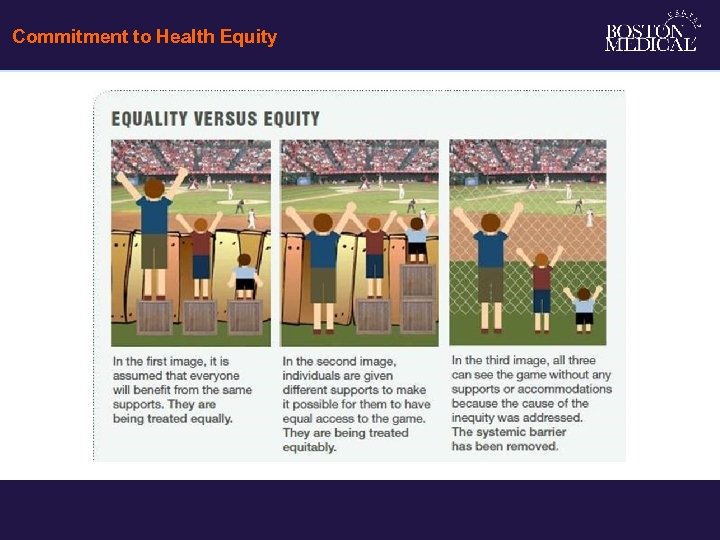 Commitment to Health Equity

BOSTON MEDICAL

EQUALITY VERSUS EQUITY

In the first image, it is assumed that everyone will benefit from the same supports. They are being treated equally.

In the second image, individuals are given different supports to make it possible for them to have equal access to the game. They are being treated equitably.

In the third image, all three can see the game without any supports or accommodations because the cause of the inequity was addressed. The systemic barrier has been removed.